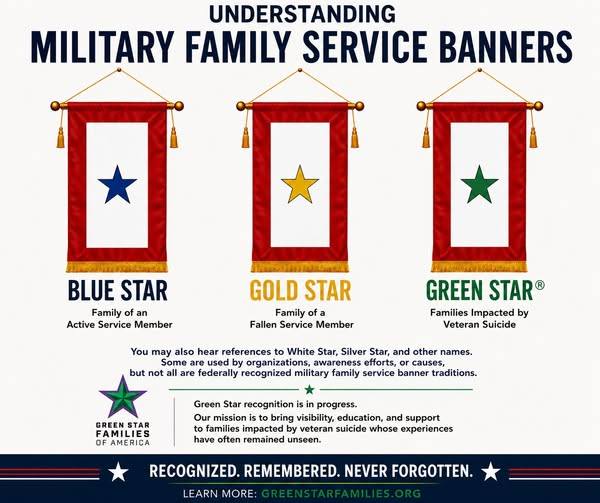 UNDERSTANDING
MILITARY FAMILY SERVICE BANNERS

BLUE STAR
Family of an Active Service Member

GOLD STAR
Family of a Fallen Service Member

GREEN STAR®
Families Impacted by Veteran Suicide

You may also hear references to White Star, Silver Star, and other names. Some are used by organizations, awareness efforts, or causes, but not all are federally recognized military family service banner traditions.

GREEN STAR FAMILIES OF AMERICA

Green Star recognition is in progress.

Our mission is to bring visibility, education, and support to families impacted by veteran suicide whose experiences have often remained unseen.

RECOGNIZED. REMEMBERED. NEVER FORGOTTEN.

LEARN MORE: GREENSTARFAMILIES.ORG